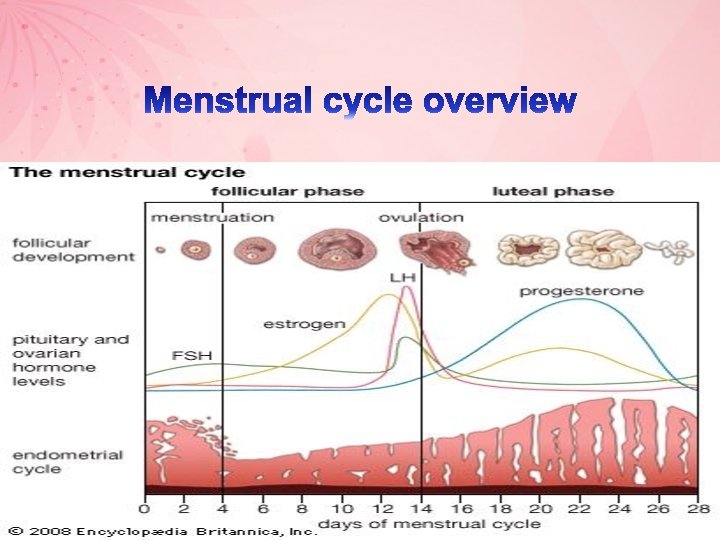 Menstrual cycle overview

The menstrual cycle

follicular phase

luteal phase

menstruation

ovulation

follicular development

LH

progesterone

estrogen

pituitary and ovarian hormone levels

FSH

endometrial cycle

0 2 4 6 8 10 12 14 16 18 20 22 24 26 28

days of menstrual cycle

© 2008 Encyclopædia Britannica, Inc.